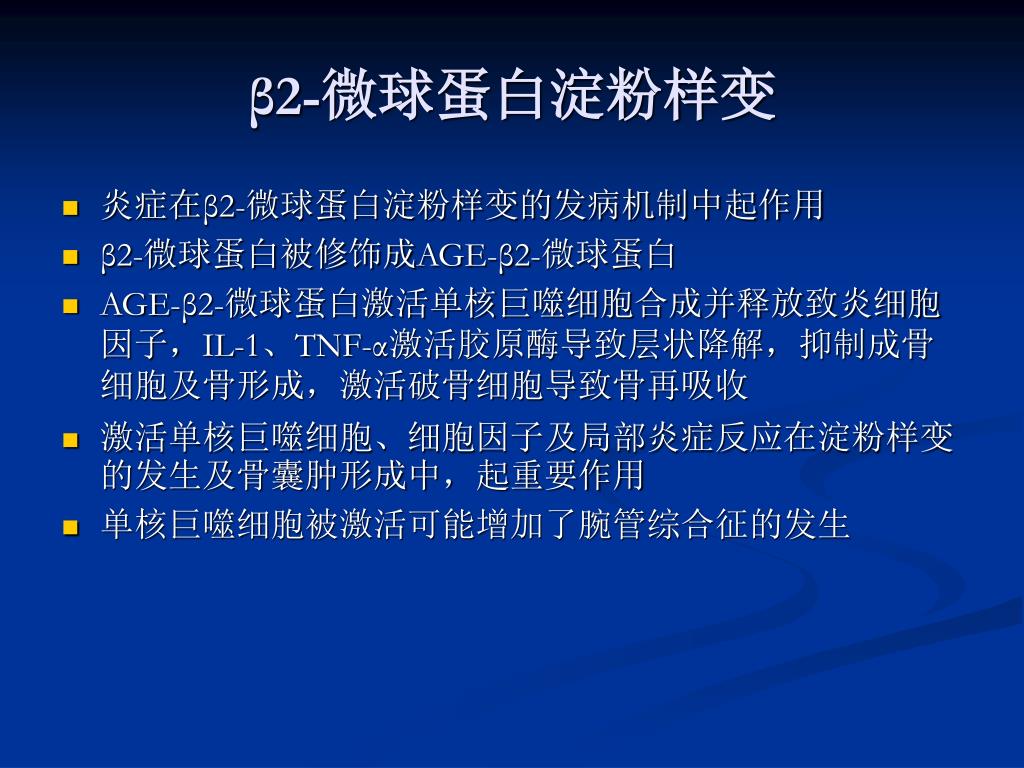 β2-微球蛋白淀粉样变

- 炎症在β2-微球蛋白淀粉样变的发病机制中起作用
- β2-微球蛋白被修饰成AGE-β2-微球蛋白
- AGE-β2-微球蛋白激活单核巨噬细胞合成并释放致炎细胞因子，IL-1、TNF-α激活胶原酶导致层状降解，抑制成骨细胞及骨形成，激活破骨细胞导致骨再吸收
- 激活单核巨噬细胞、细胞因子及局部炎症反应在淀粉样变的发生及骨囊肿形成中，起重要作用
- 单核巨噬细胞被激活可能增加了腕管综合征的发生